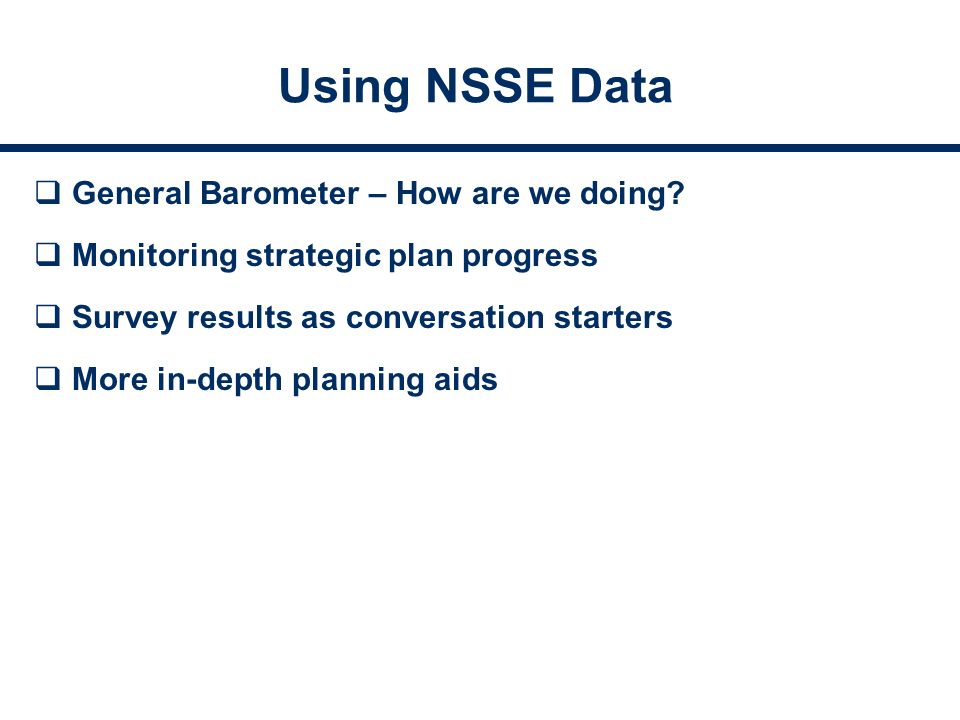 Using NSSE Data

❑ General Barometer – How are we doing?

❑ Monitoring strategic plan progress

❑ Survey results as conversation starters

❑ More in-depth planning aids